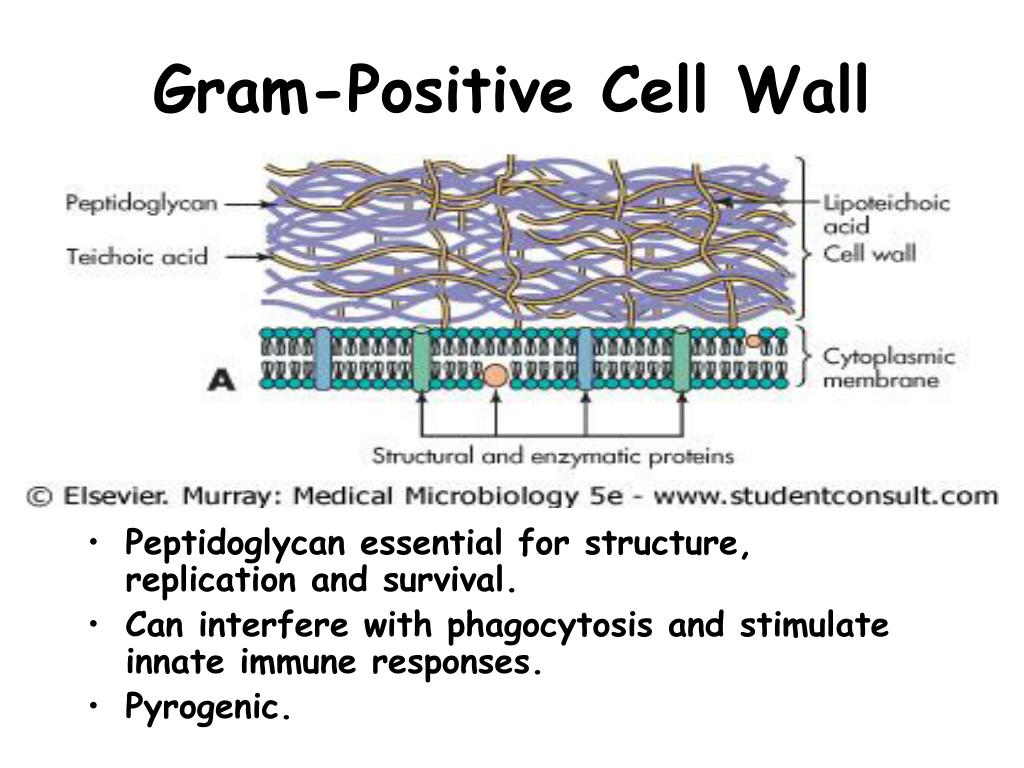 Gram-Positive Cell Wall

Peptidoglycan

Teichoic acid

Lipoteichoic acid

Cell wall

Cytoplasmic membrane

A

Structural and enzymatic proteins

© Elsevier. Murray: Medical Microbiology 5e - www.studentconsult.com

• Peptidoglycan essential for structure, replication and survival.
• Can interfere with phagocytosis and stimulate innate immune responses.
• Pyrogenic.